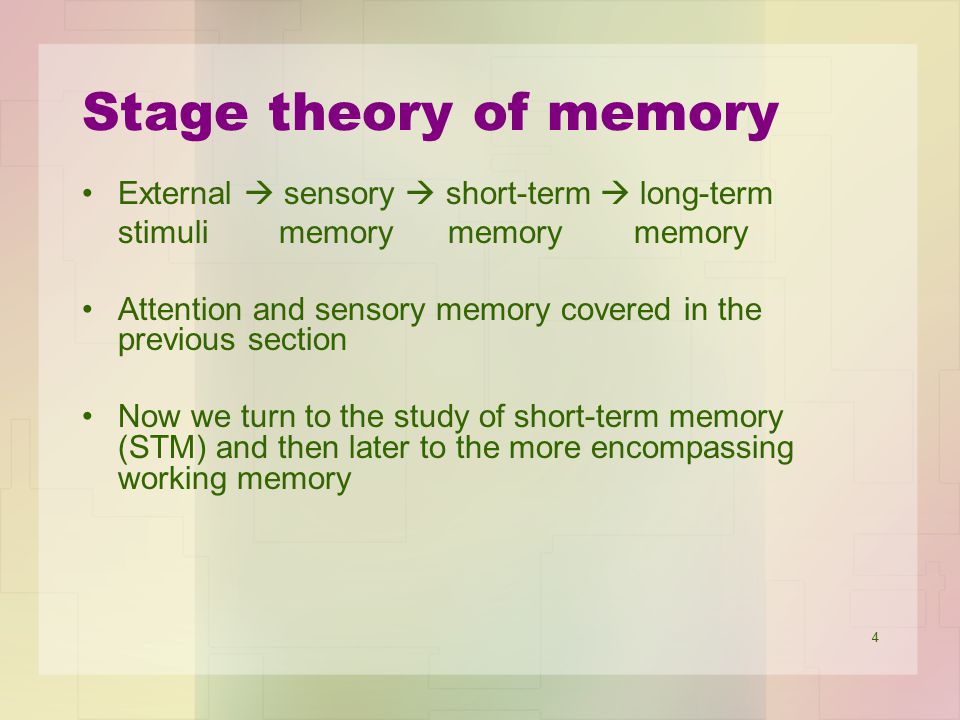 Stage theory of memory

• External → sensory → short-term → long-term
stimuli memory memory memory

• Attention and sensory memory covered in the previous section

• Now we turn to the study of short-term memory (STM) and then later to the more encompassing working memory

4